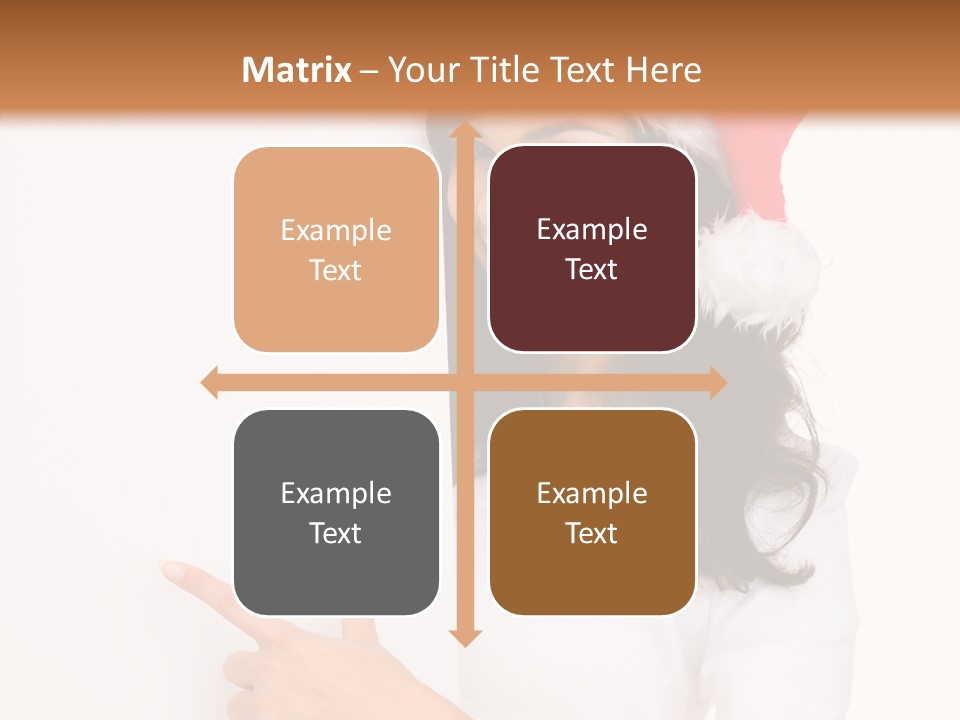 Matrix – Your Title Text Here

Example Text

Example Text

Example Text

Example Text